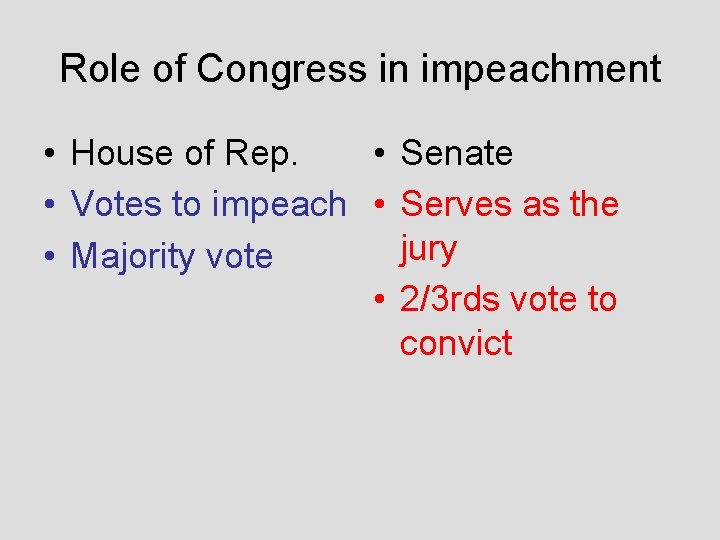 Role of Congress in impeachment

• House of Rep.
• Votes to impeach
• Majority vote

• Senate
• Serves as the jury
• 2/3rds vote to convict